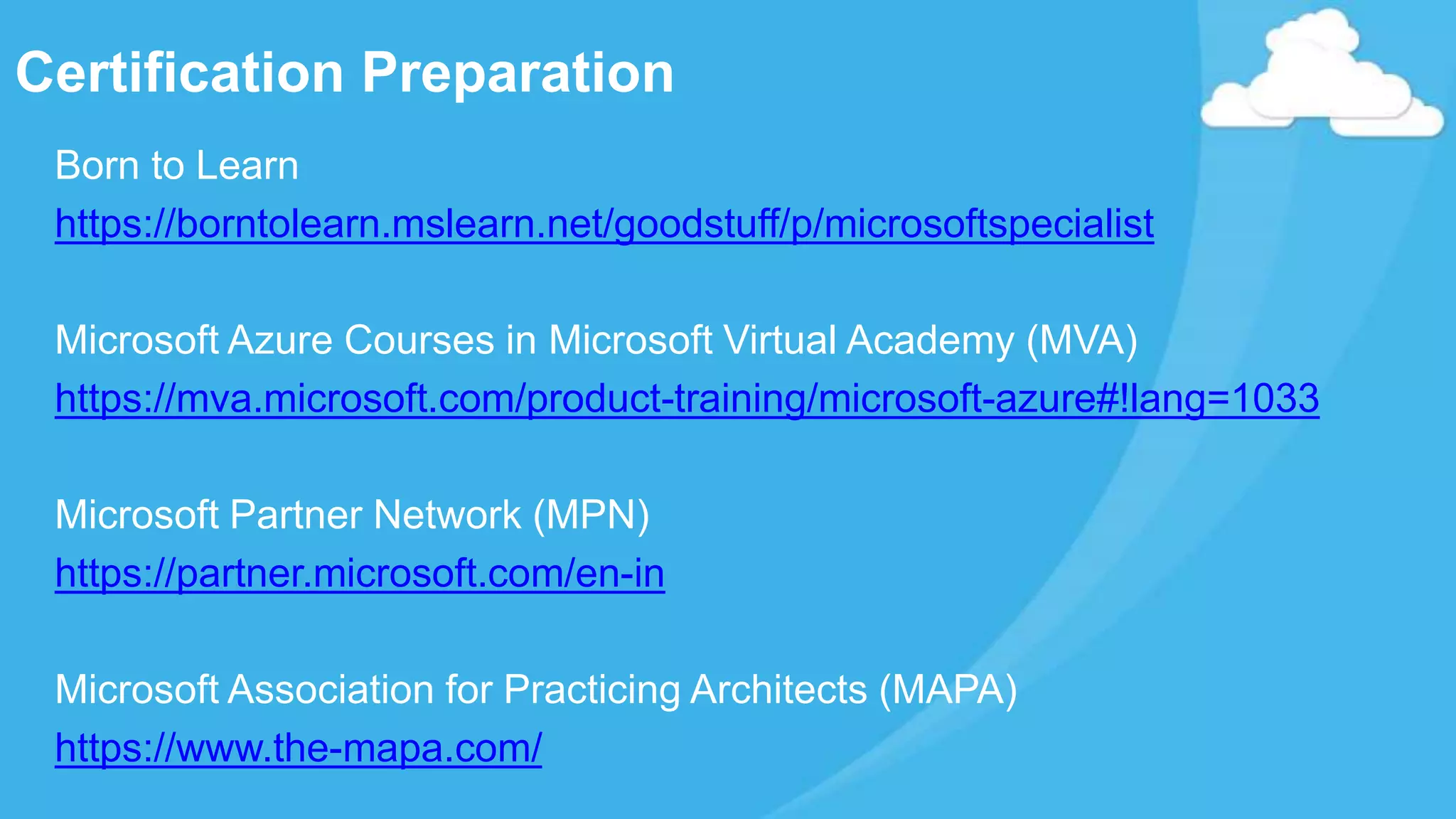 Certification Preparation

Born to Learn
https://borntolearn.mslearn.net/goodstuff/p/microsoftspecialist

Microsoft Azure Courses in Microsoft Virtual Academy (MVA)
https://mva.microsoft.com/product-training/microsoft-azure#!lang=1033

Microsoft Partner Network (MPN)
https://partner.microsoft.com/en-in

Microsoft Association for Practicing Architects (MAPA)
https://www.the-mapa.com/